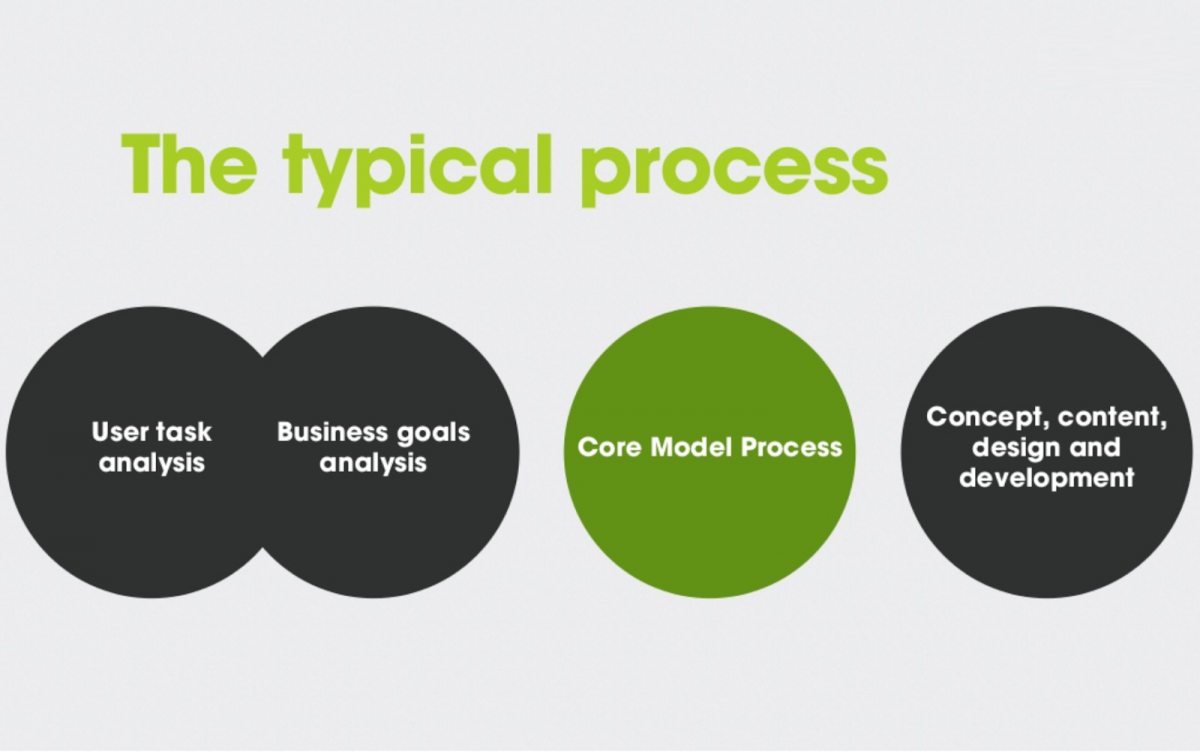 The typical process

User task analysis

Business goals analysis

Core Model Process

Concept, content, design and development